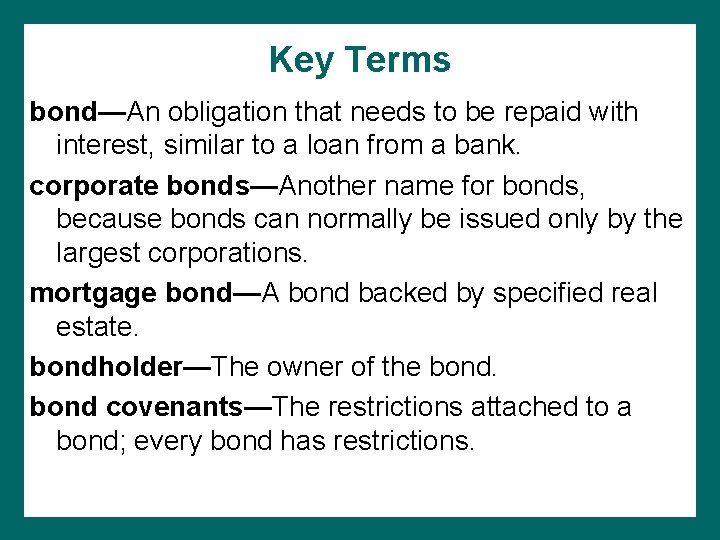 Key Terms

bond—An obligation that needs to be repaid with interest, similar to a loan from a bank.

corporate bonds—Another name for bonds, because bonds can normally be issued only by the largest corporations.

mortgage bond—A bond backed by specified real estate.

bondholder—The owner of the bond.

bond covenants—The restrictions attached to a bond; every bond has restrictions.